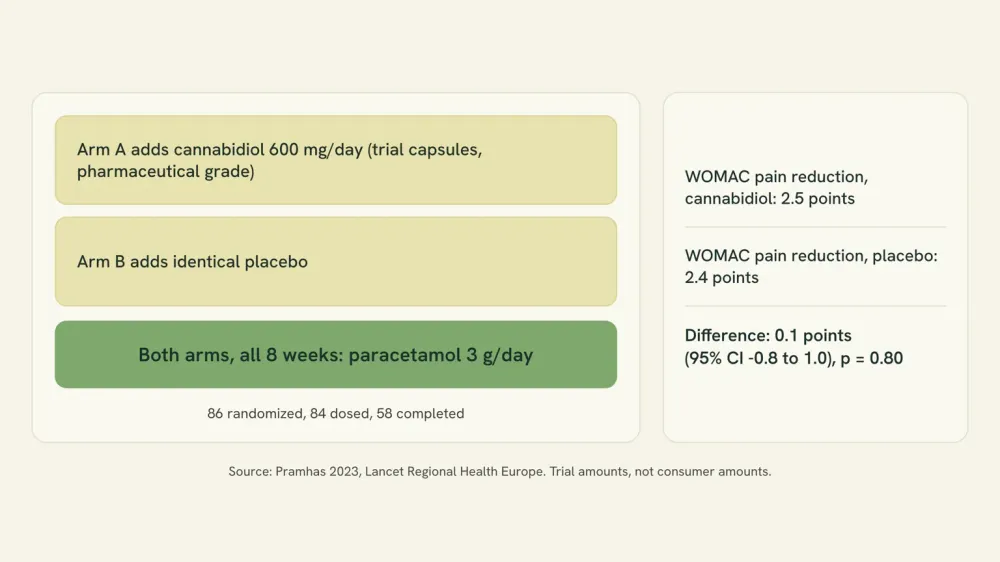 Arm A adds cannabidiol 600 mg/day (trial capsules, pharmaceutical grade)

Arm B adds identical placebo

Both arms, all 8 weeks: paracetamol 3 g/day

86 randomized, 84 dosed, 58 completed

WOMAC pain reduction, cannabidiol: 2.5 points

WOMAC pain reduction, placebo: 2.4 points

Difference: 0.1 points (95% CI -0.8 to 1.0), p = 0.80

Source: Pramhas 2023, Lancet Regional Health Europe. Trial amounts, not consumer amounts.